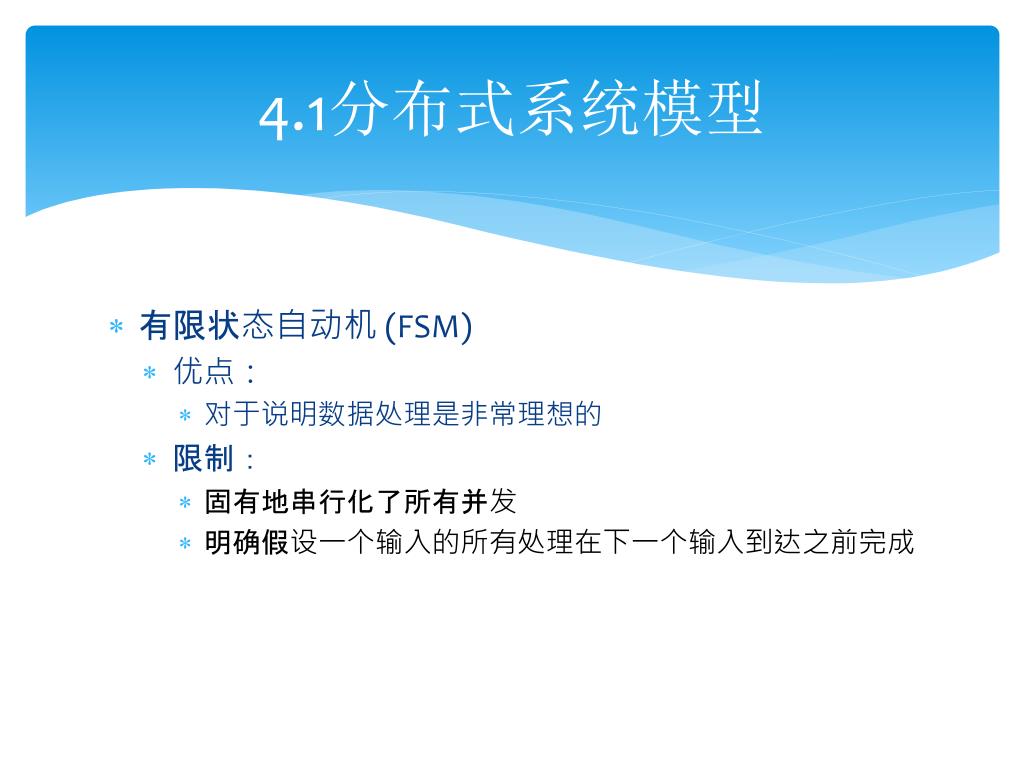 4.1分布式系统模型

* 有限状态自动机 (FSM)
  * 优点：
    * 对于说明数据处理是非常理想的
  * 限制：
    * 固有地串行化了所有并发
    * 明确假设一个输入的所有处理在下一个输入到达之前完成